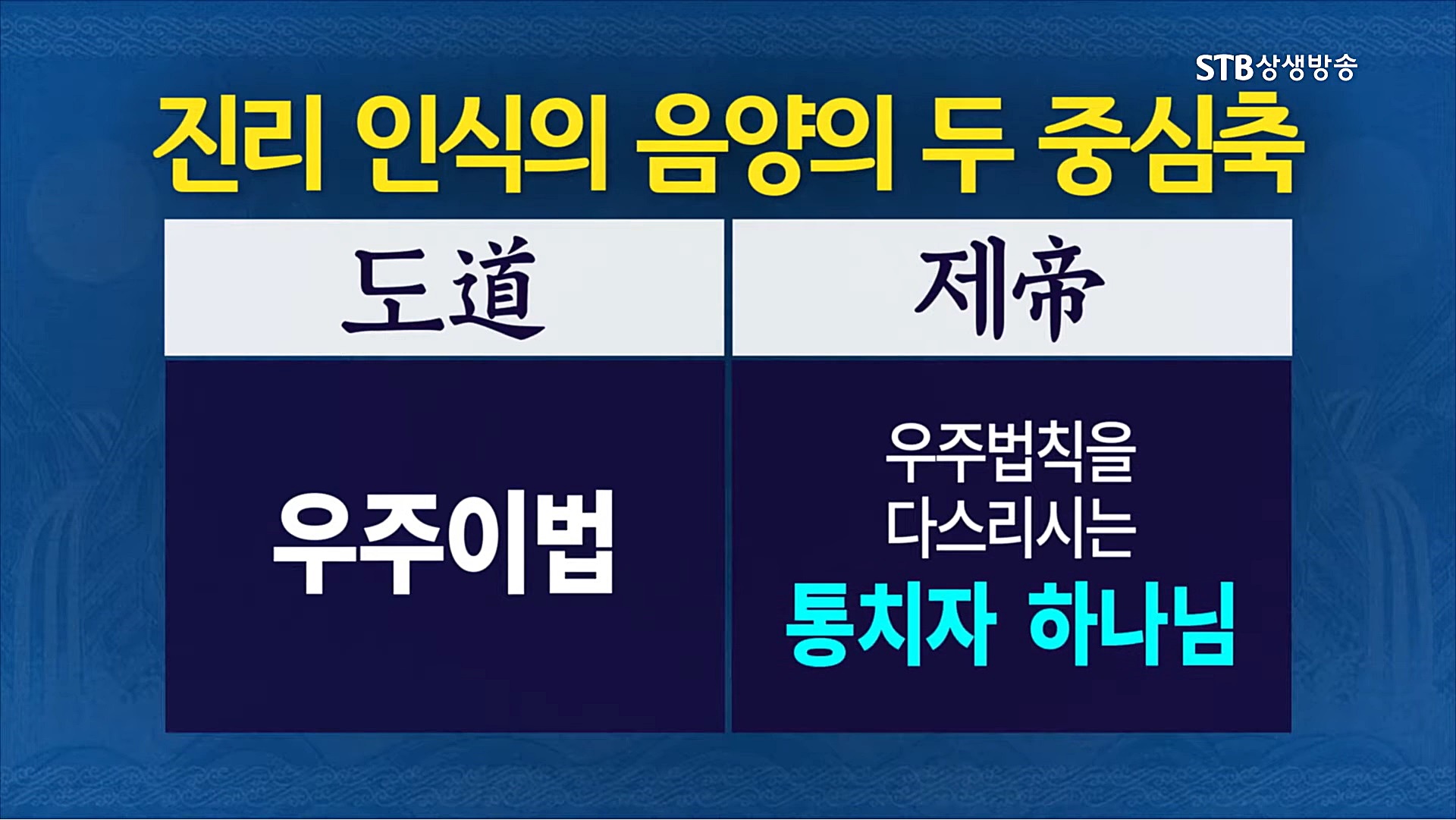 STB상생방송

진리 인식의 음양의 두 중심축

| 도道 | 제帝 |
|---|---|
| 우주이법 | 우주법칙을 다스리시는 통치자 하나님 |